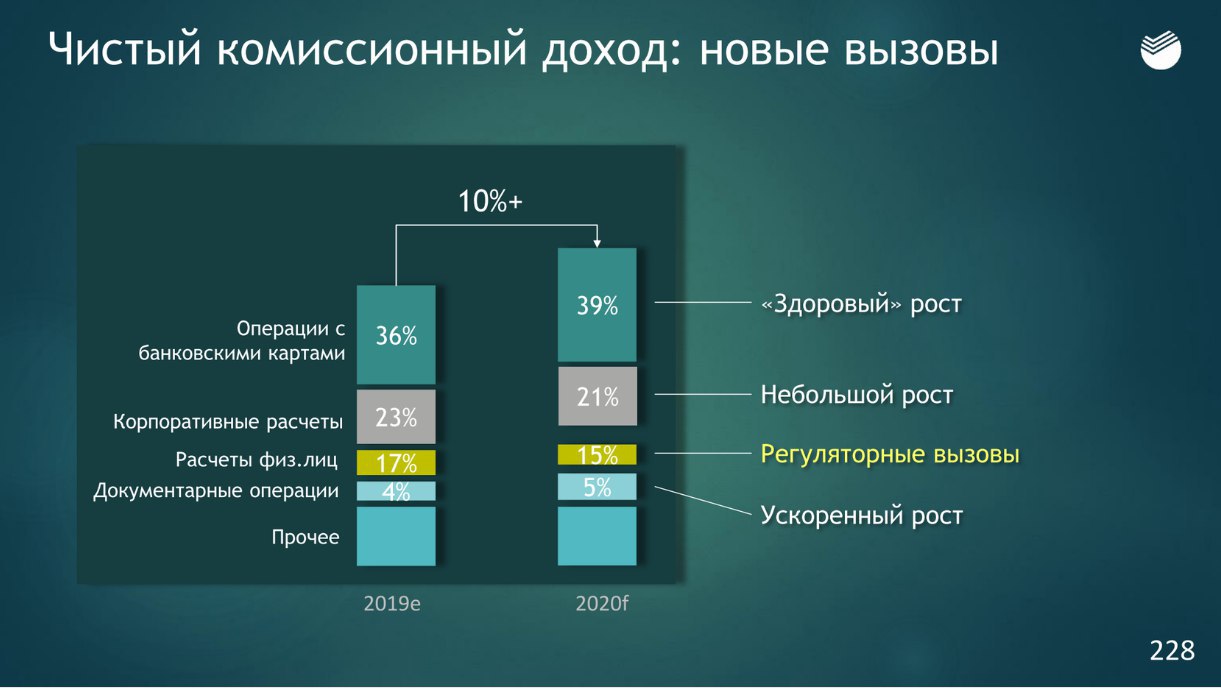 Чистый комиссионный доход: новые вызовы

10%+

Операции с банковскими картами
36%
Корпоративные расчеты
23%
Расчеты физ.лиц
17%
Документарные операции
4%
Прочее

39%
21%
15%
5%

«Здоровый» рост
Небольшой рост
Регуляторные вызовы
Ускоренный рост

2019e
2020f

228